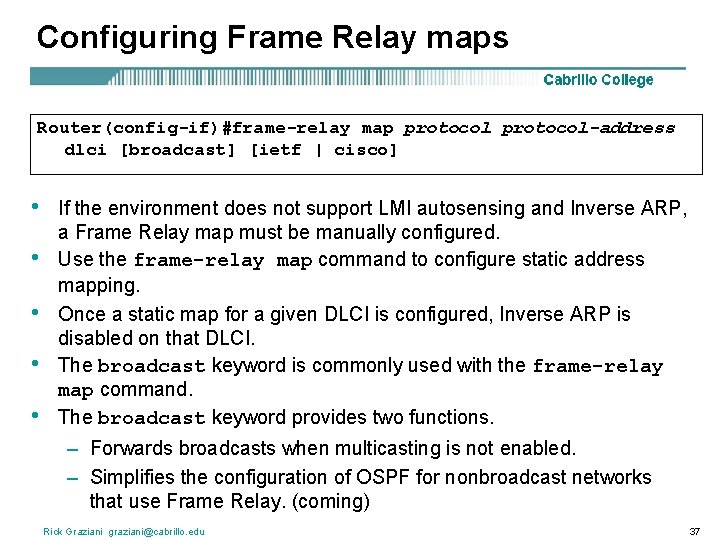 Configuring Frame Relay maps

Cabrillo College

Router(config-if)#frame-relay map protocol protocol-address dlci [broadcast] [ietf | cisco]

• If the environment does not support LMI autosensing and Inverse ARP, a Frame Relay map must be manually configured.
• Use the frame-relay map command to configure static address mapping.
• Once a static map for a given DLCI is configured, Inverse ARP is disabled on that DLCI.
• The broadcast keyword is commonly used with the frame-relay map command.
• The broadcast keyword provides two functions.
– Forwards broadcasts when multicasting is not enabled.
– Simplifies the configuration of OSPF for nonbroadcast networks that use Frame Relay. (coming)

Rick Graziani graziani@cabrillo.edu

37